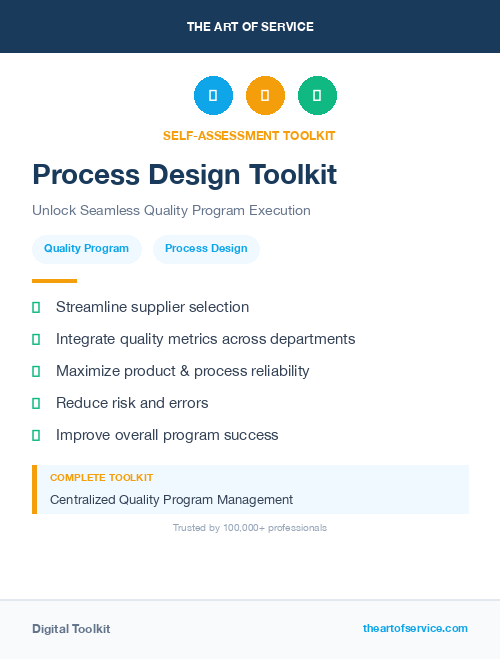 THE ART OF SERVICE

SELF-ASSESSMENT TOOLKIT

Process Design Toolkit

Unlock Seamless Quality Program Execution

Quality Program

Process Design

Streamline supplier selection

Integrate quality metrics across departments

Maximize product & process reliability

Reduce risk and errors

Improve overall program success

COMPLETE TOOLKIT

Centralized Quality Program Management

Trusted by 100,000+ professionals

Digital Toolkit

theartofservice.com